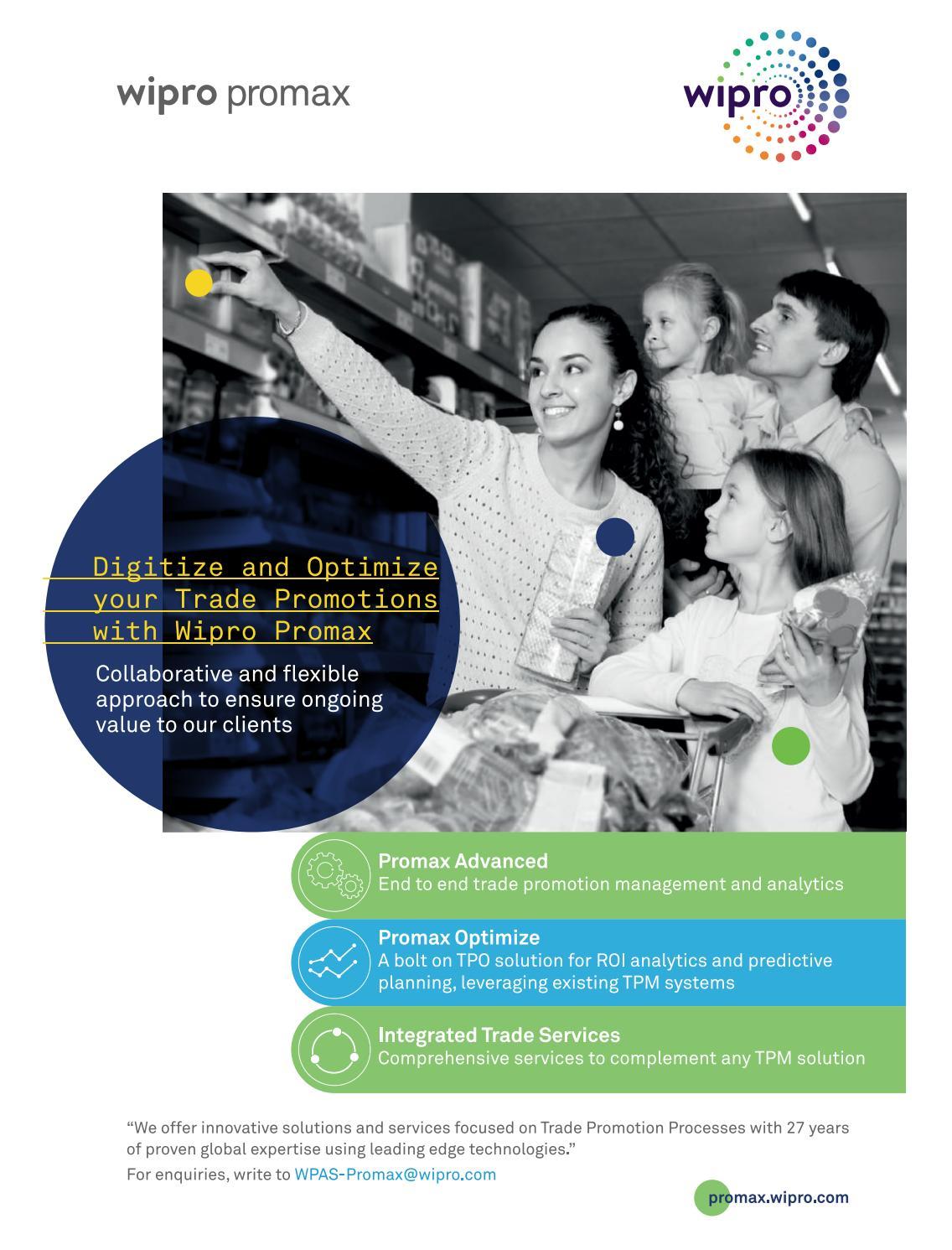 wipro promax

wipro

Digitize and Optimize your Trade Promotions with Wipro Promax

Collaborative and flexible approach to ensure ongoing value to our clients

Promax Advanced
End to end trade promotion management and analytics

Promax Optimize
A bolt on TPO solution for ROI analytics and predictive planning, leveraging existing TPM systems

Integrated Trade Services
Comprehensive services to complement any TPM solution

“We offer innovative solutions and services focused on Trade Promotion Processes with 27 years of proven global expertise using leading edge technologies.”

For enquiries, write to WPAS-Promax@wipro.com

promax.wipro.com